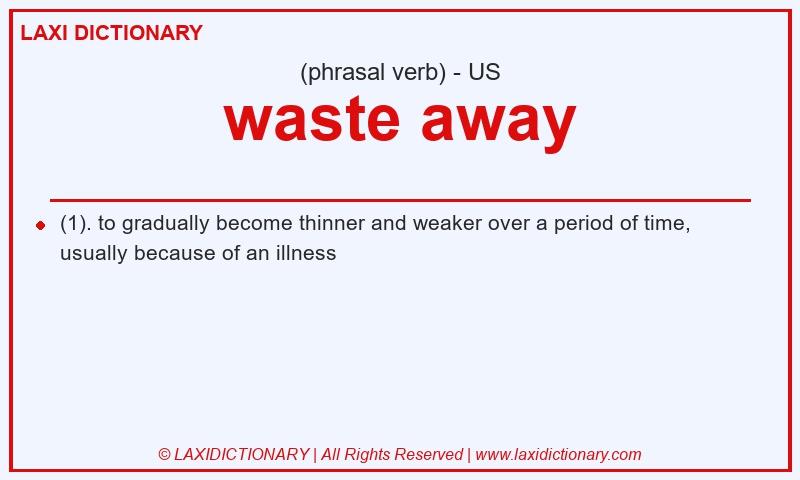 LAXI DICTIONARY

(phrasal verb) - US

waste away

(1). to gradually become thinner and weaker over a period of time, usually because of an illness

© LAXIDICTIONARY | All Rights Reserved | www.laxidictionary.com